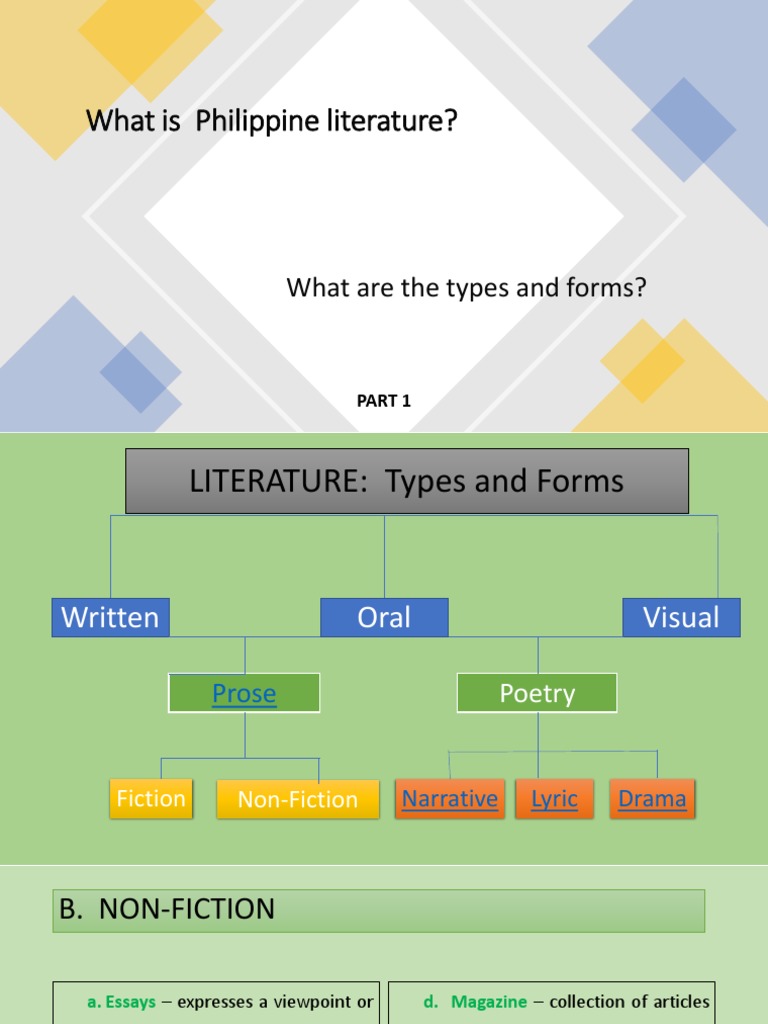 What is Philippine literature?

What are the types and forms?

PART 1

LITERATURE: Types and Forms

Written

Oral

Visual

Prose

Poetry

Fiction

Non-Fiction

Narrative

Lyric

Drama

B. NON-FICTION

a. Essays – expresses a viewpoint or

d. Magazine – collection of articles